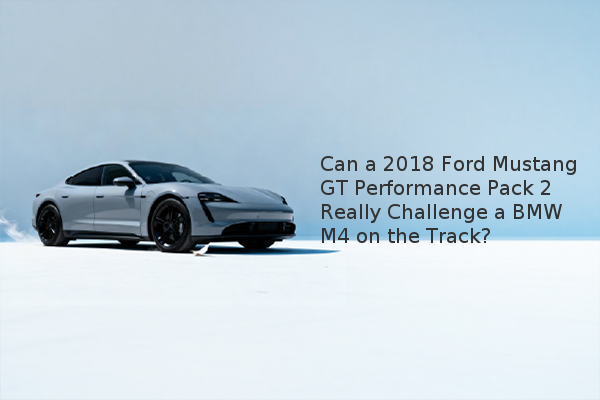 Can a 2018 Ford Mustang GT Performance Pack 2 Really Challenge a BMW M4 on the Track?